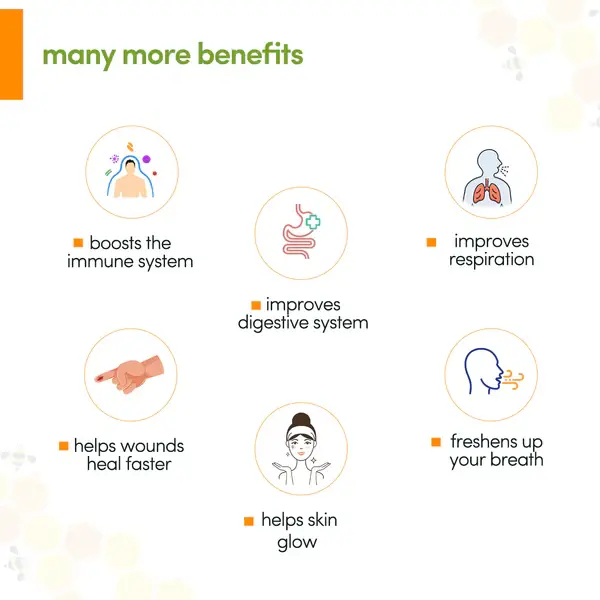 many more benefits

boosts the immune system

improves digestive system

improves respiration

helps wounds heal faster

helps skin glow

freshens up your breath